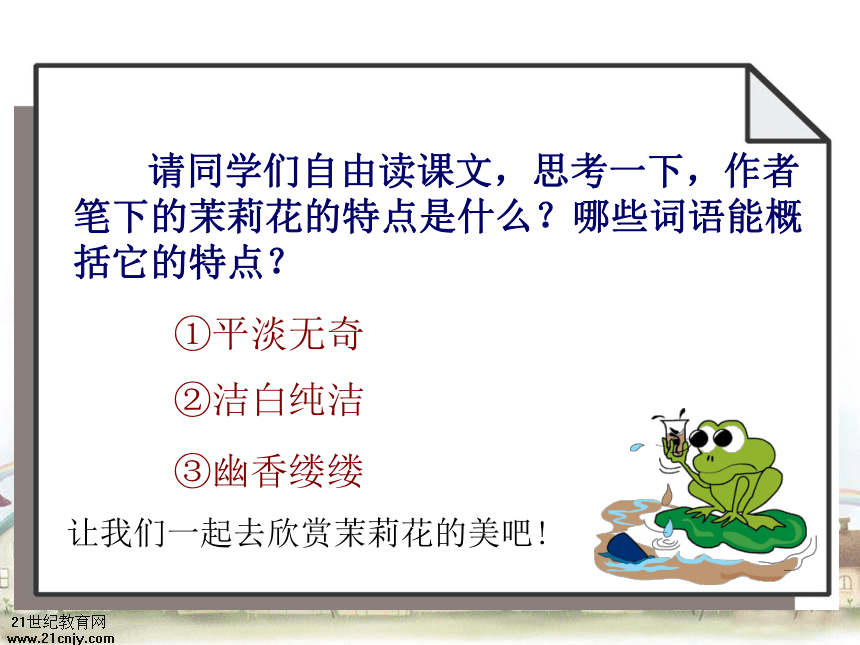 请同学们自由读课文，思考一下，作者笔下的茉莉花的特点是什么？哪些词语能概括它的特点？

①平淡无奇

②洁白纯洁

③幽香缕缕

让我们一起去欣赏茉莉花的美吧！

21世纪教育网
www.21cnjy.com